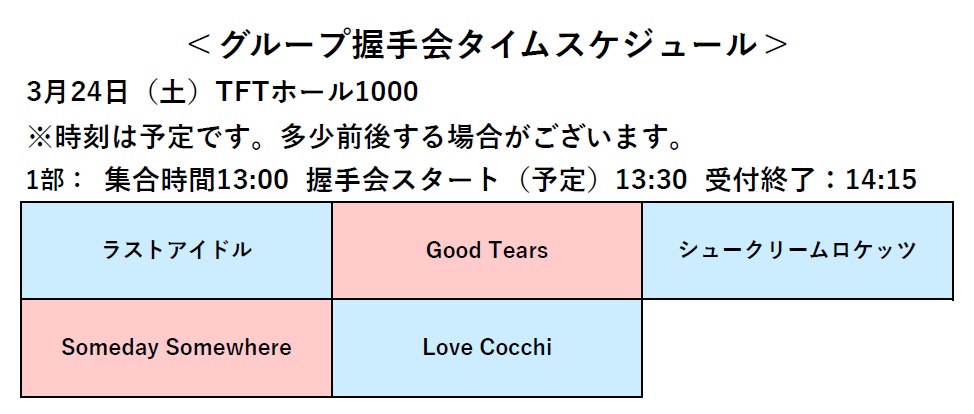 ＜グループ握手会タイムスケジュール＞

3月24日（土）TFTホール1000

※時刻は予定です。多少前後する場合がございます。

1部： 集合時間13:00 握手会スタート（予定）13:30 受付終了：14:15

| ラストアイドル | Good Tears | シュークリームロケッツ |
|---|---|---|
| Someday Somewhere | Love Cocchi | |